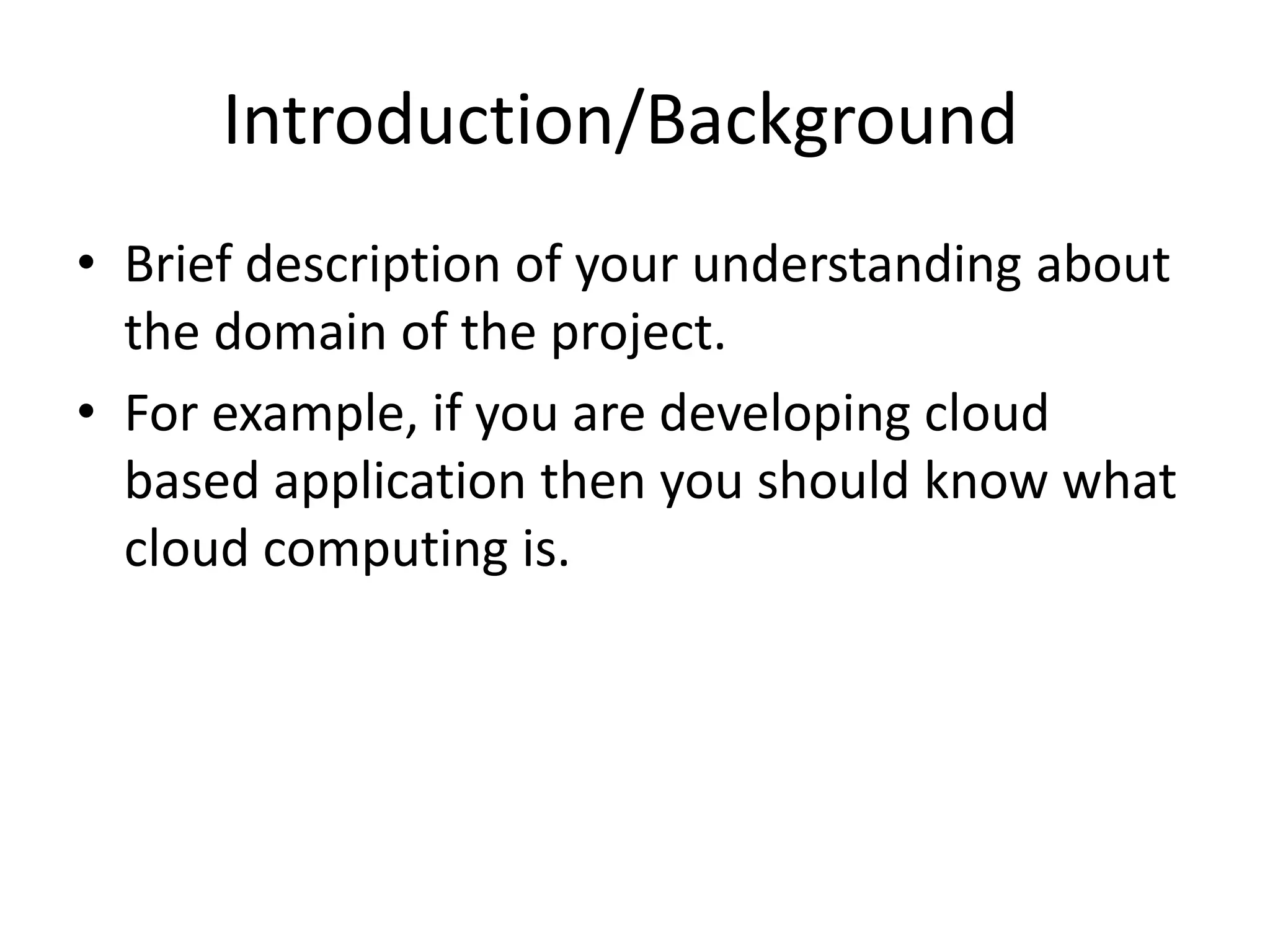 Introduction/Background

• Brief description of your understanding about the domain of the project.

• For example, if you are developing cloud based application then you should know what cloud computing is.